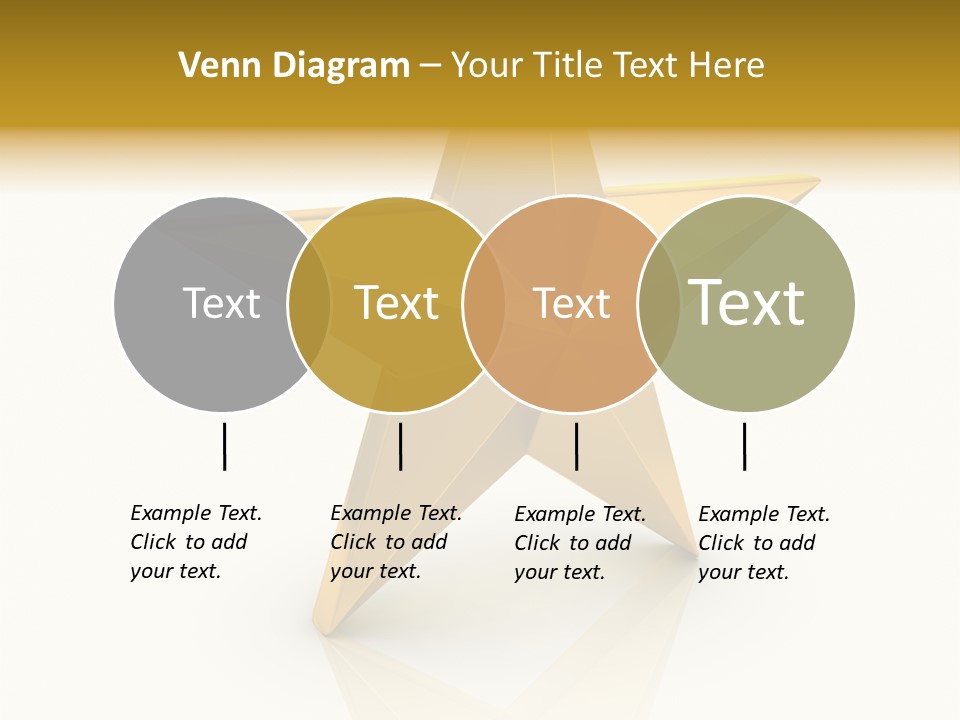 Venn Diagram – Your Title Text Here

Text

Text

Text

Text

Example Text. Click to add your text.

Example Text. Click to add your text.

Example Text. Click to add your text.

Example Text. Click to add your text.